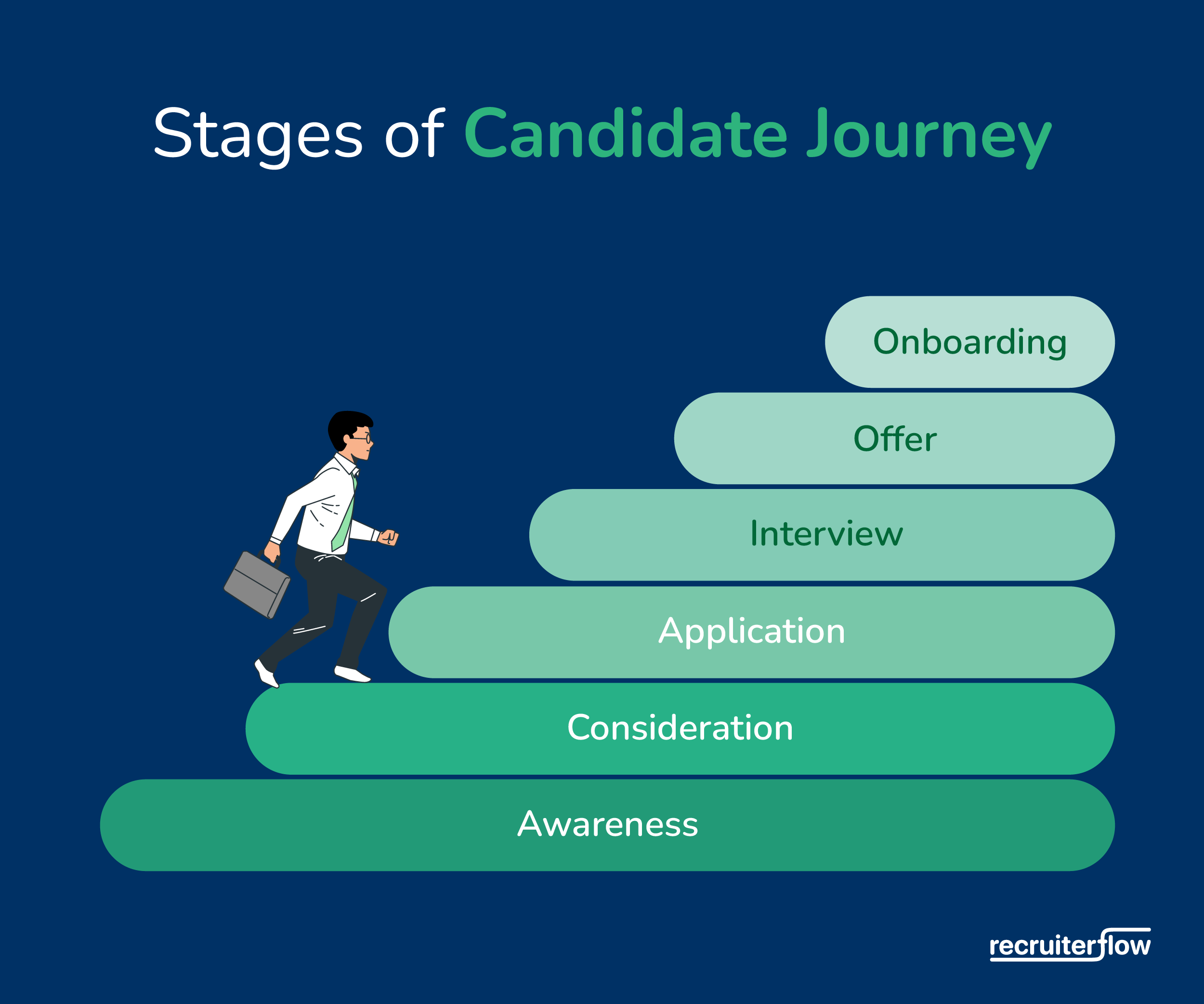 Stages of Candidate Journey

Onboarding

Offer

Interview

Application

Consideration

Awareness

recruiterflow